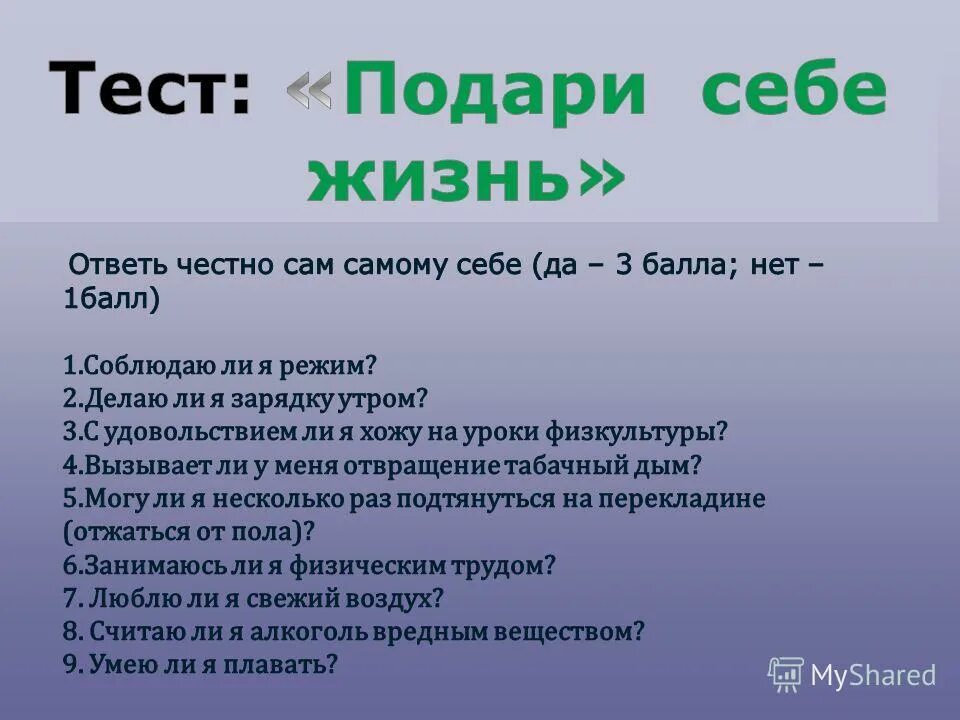 Тест: «Подари себе жизнь»

Ответь честно сам самому себе (да – 3 балла; нет – 1балл)

1.Соблюдаю ли я режим?
2.Делаю ли я зарядку утром?
3.С удовольствием ли я хожу на уроки физкультуры?
4.Вызывает ли у меня отвращение табачный дым?
5.Могу ли я несколько раз подтянуться на перекладине (отжаться от пола)?
6.Занимаюсь ли я физическим трудом?
7. Люблю ли я свежий воздух?
8. Считаю ли я алкоголь вредным веществом?
9. Умею ли я плавать?

MyShared